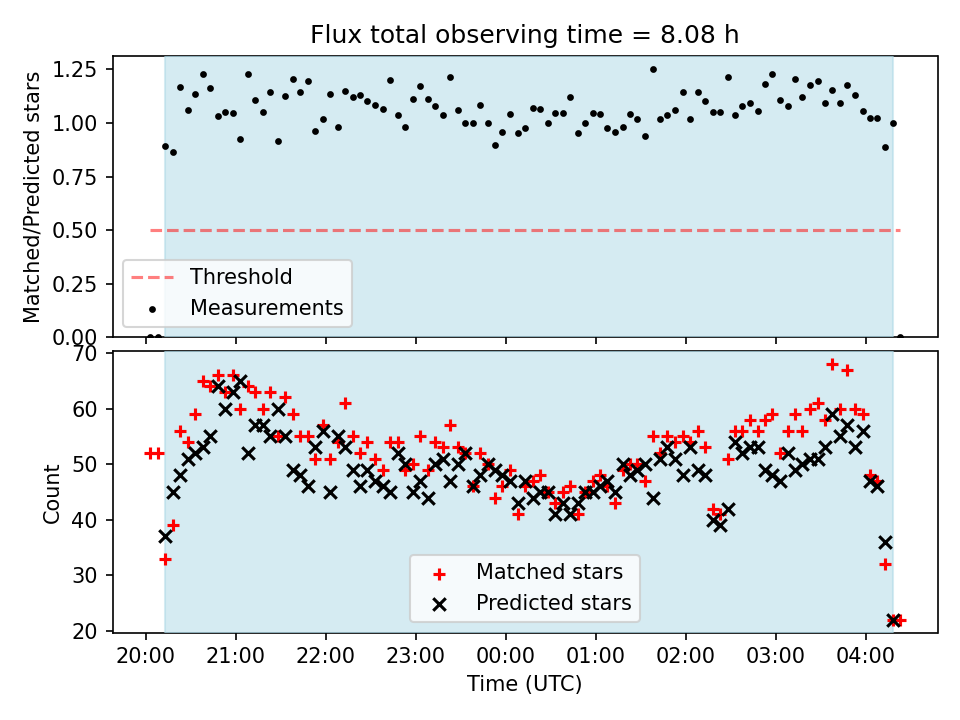 Flux total observing time = 8.08 h

Matched/Predicted stars

1.25
1.00
0.75
0.50
0.25
0.00

Threshold
Measurements

Count

70
60
50
40
30
20

Matched stars
Predicted stars

20:00 21:00 22:00 23:00 00:00 01:00 02:00 03:00 04:00

Time (UTC)